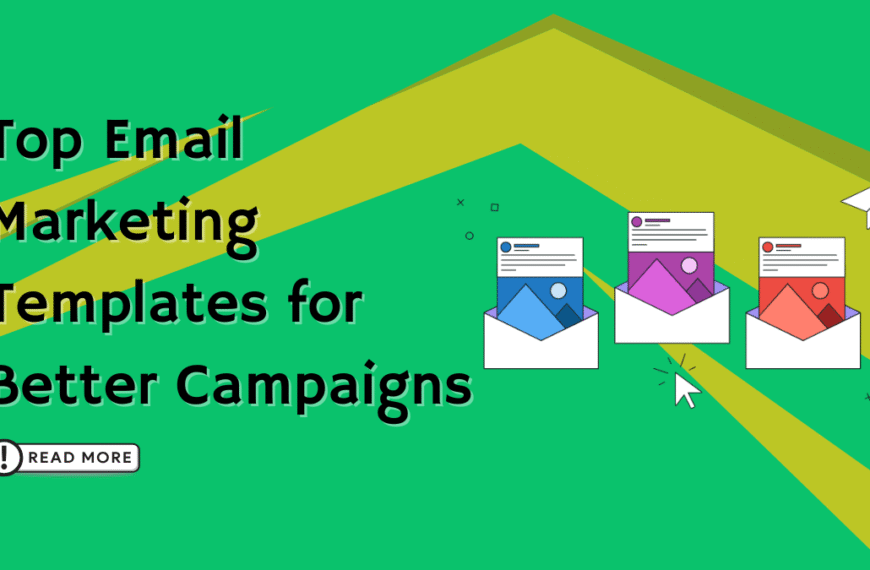 Top Email Marketing Templates for Better Campaigns

READ MORE